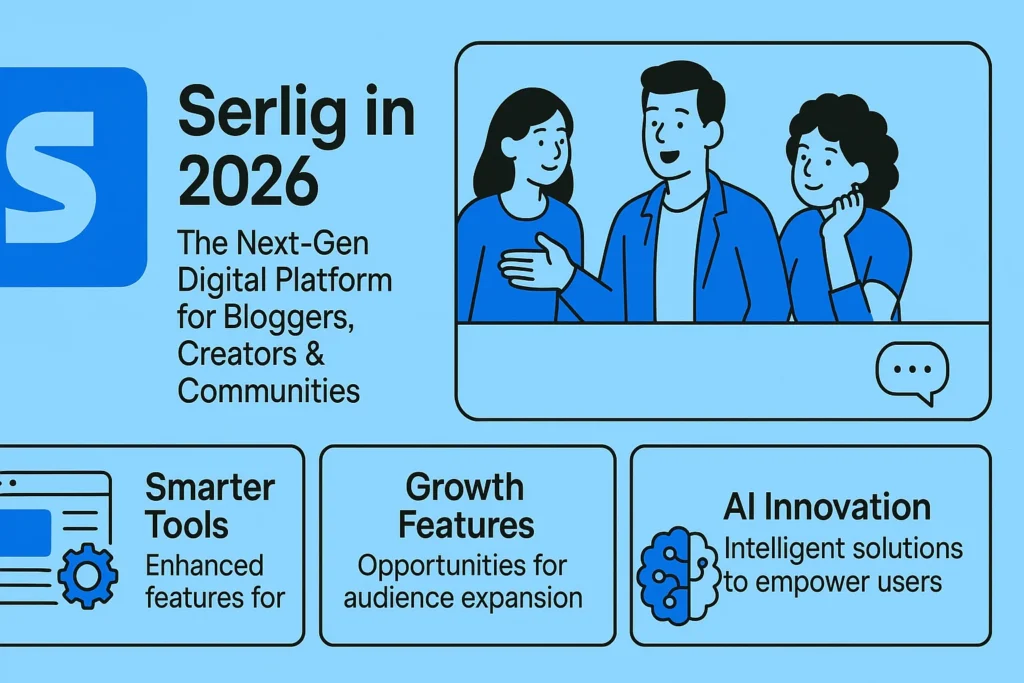 S

Serlig in 2026

The Next-Gen Digital Platform for Bloggers, Creators & Communities

Smarter Tools
Enhanced features for

Growth Features
Opportunities for audience expansion

AI Innovation
Intelligent solutions to empower users